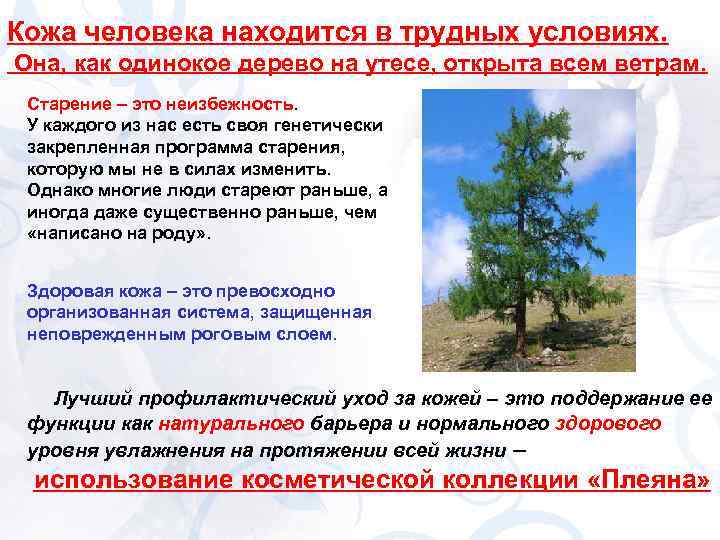 Кожа человека находится в трудных условиях.
Она, как одинокое дерево на утесе, открыта всем ветрам.

Старение – это неизбежность. У каждого из нас есть своя генетически закрепленная программа старения, которую мы не в силах изменить. Однако многие люди стареют раньше, а иногда даже существенно раньше, чем «написано на роду».

Здоровая кожа – это превосходно организованная система, защищенная неповрежденным роговым слоем.

Лучший профилактический уход за кожей – это поддержание ее функции как натурального барьера и нормального здорового уровня увлажнения на протяжении всей жизни –
использование косметической коллекции «Плеяна»